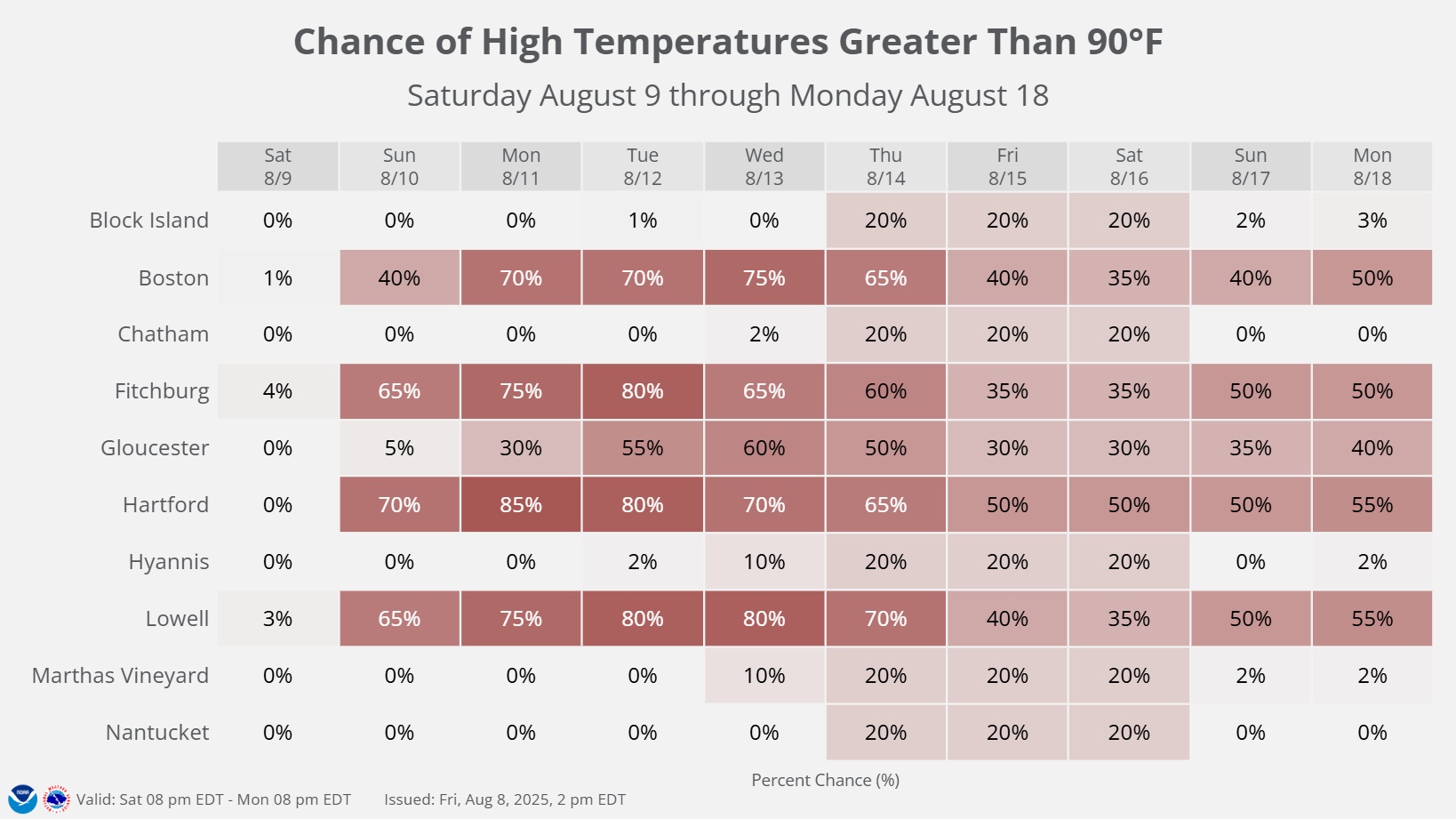 Chance of High Temperatures Greater Than 90°F

Saturday August 9 through Monday August 18

| | Sat 8/9 | Sun 8/10 | Mon 8/11 | Tue 8/12 | Wed 8/13 | Thu 8/14 | Fri 8/15 | Sat 8/16 | Sun 8/17 | Mon 8/18 |
|---|---|---|---|---|---|---|---|---|---|---|
| Block Island | 0% | 0% | 0% | 1% | 0% | 20% | 20% | 20% | 2% | 3% |
| Boston | 1% | 40% | 70% | 70% | 75% | 65% | 40% | 35% | 40% | 50% |
| Chatham | 0% | 0% | 0% | 0% | 2% | 20% | 20% | 20% | 0% | 0% |
| Fitchburg | 4% | 65% | 75% | 80% | 65% | 60% | 35% | 35% | 50% | 50% |
| Gloucester | 0% | 5% | 30% | 55% | 60% | 50% | 30% | 30% | 35% | 40% |
| Hartford | 0% | 70% | 85% | 80% | 70% | 65% | 50% | 50% | 50% | 55% |
| Hyannis | 0% | 0% | 0% | 2% | 10% | 20% | 20% | 20% | 0% | 2% |
| Lowell | 3% | 65% | 75% | 80% | 80% | 70% | 40% | 35% | 50% | 55% |
| Marthas Vineyard | 0% | 0% | 0% | 0% | 10% | 20% | 20% | 20% | 2% | 2% |
| Nantucket | 0% | 0% | 0% | 0% | 0% | 20% | 20% | 20% | 0% | 0% |

Percent Chance (%)

Valid: Sat 08 pm EDT - Mon 08 pm EDT Issued: Fri, Aug 8, 2025, 2 pm EDT